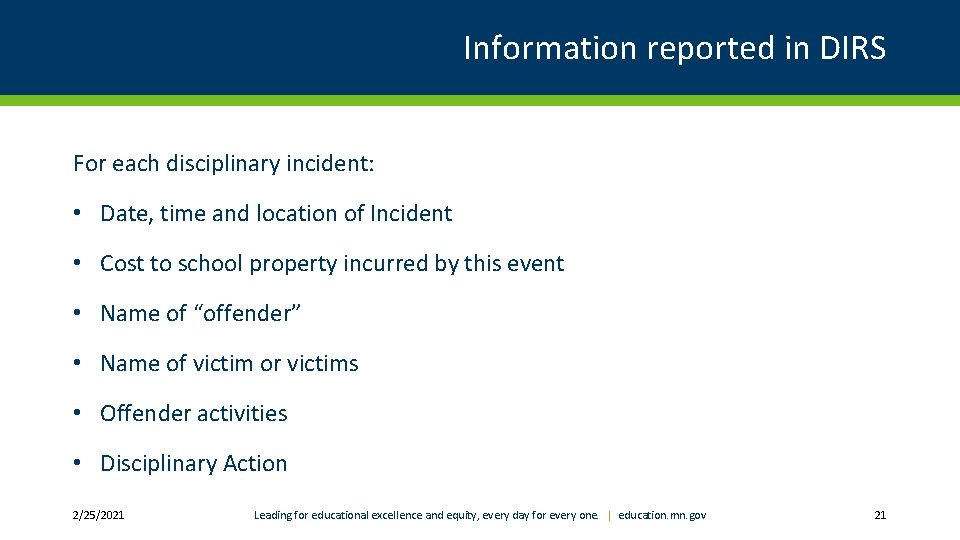 Information reported in DIRS

For each disciplinary incident:

• Date, time and location of Incident

• Cost to school property incurred by this event

• Name of “offender”

• Name of victim or victims

• Offender activities

• Disciplinary Action

2/25/2021

Leading for educational excellence and equity, every day for every one. | education.mn.gov

21